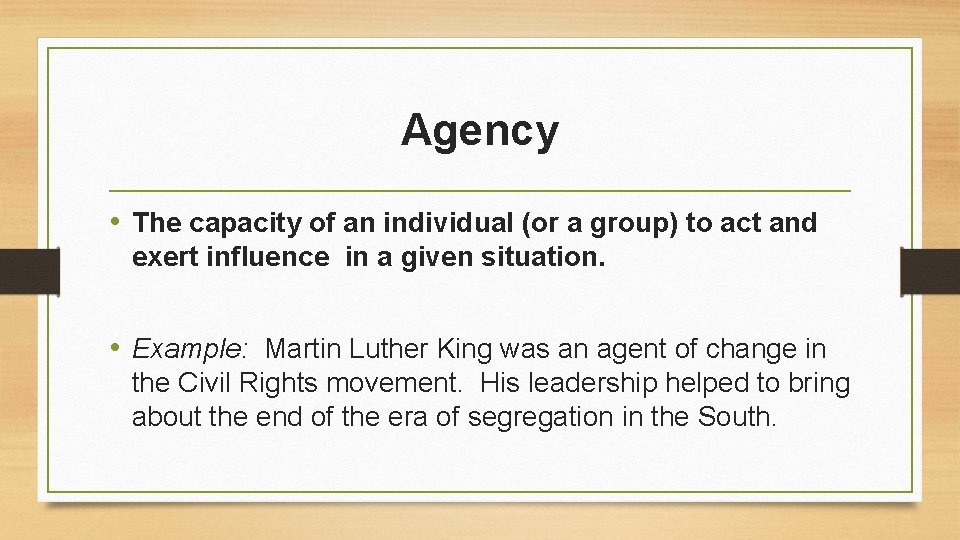 Agency

• The capacity of an individual (or a group) to act and exert influence in a given situation.

• Example: Martin Luther King was an agent of change in the Civil Rights movement. His leadership helped to bring about the end of the era of segregation in the South.